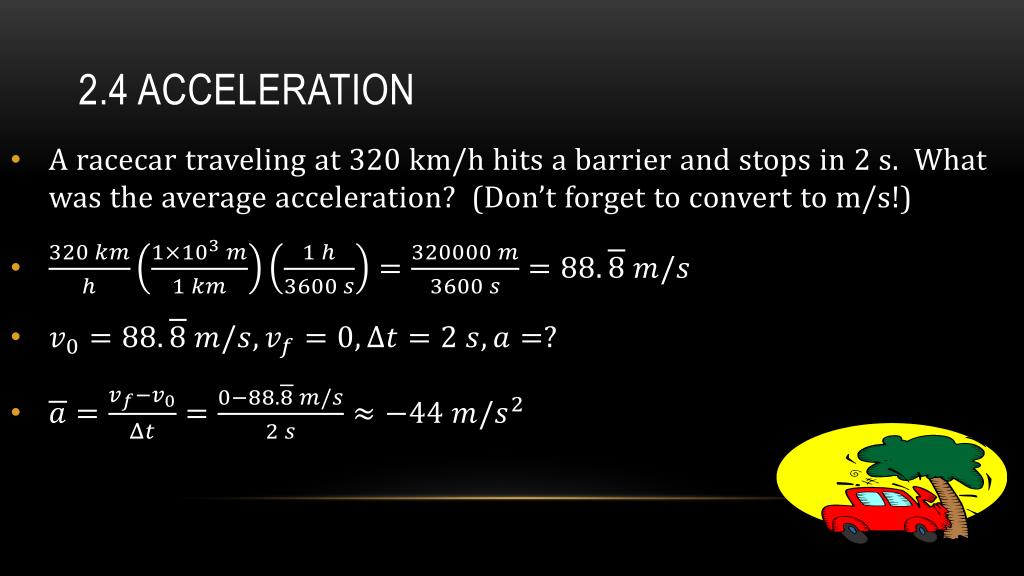 2.4 ACCELERATION

• A racecar traveling at 320 km/h hits a barrier and stops in 2 s. What was the average acceleration? (Don't forget to convert to m/s!)

• $\frac{320\ km}{h}\left(\frac{1\times10^3\ m}{1\ km}\right)\left(\frac{1\ h}{3600\ s}\right)=\frac{320000\ m}{3600\ s}=88.\overline{8}\ m/s$

• $v_0=88.\overline{8}\ m/s, v_f=0, \Delta t=2\ s, a=?$

• $\overline{a}=\frac{v_f-v_0}{\Delta t}=\frac{0-88.\overline{8}\ m/s}{2\ s}\approx-44\ m/s^2$